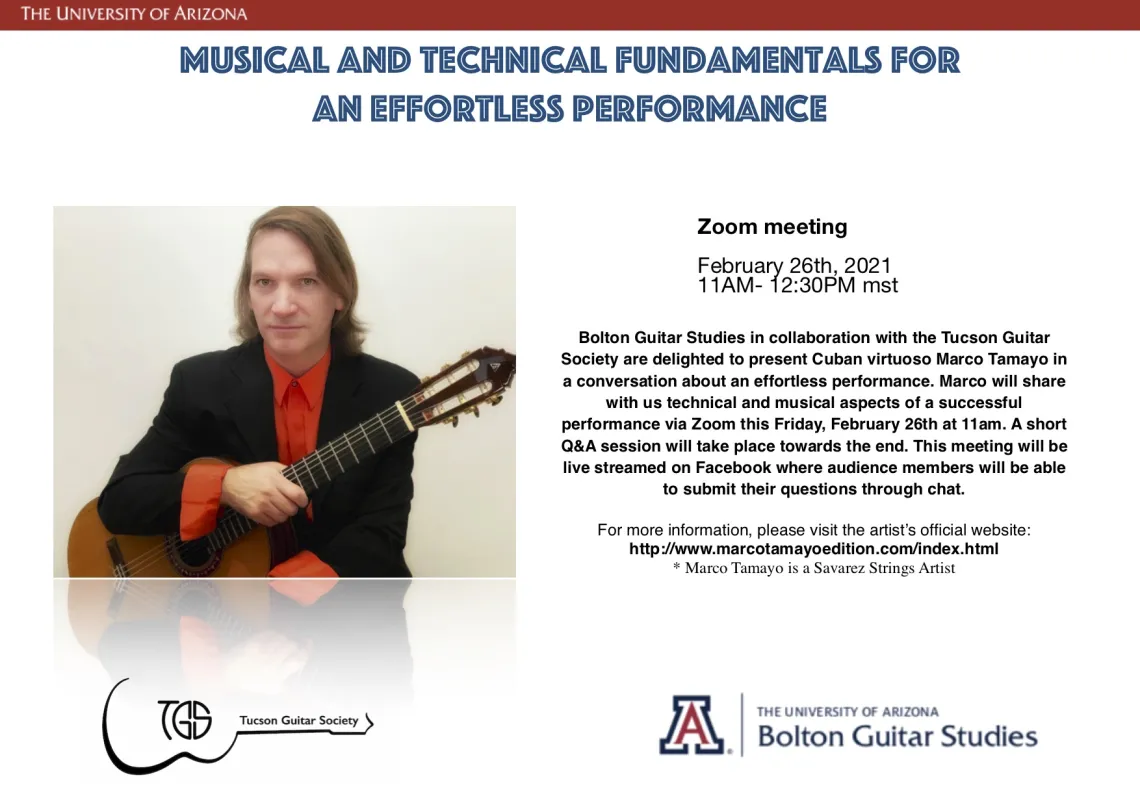 THE UNIVERSITY OF ARIZONA

MUSICAL AND TECHNICAL FUNDAMENTALS FOR AN EFFORTLESS PERFORMANCE

Zoom meeting

February 26th, 2021
11AM- 12:30PM mst

Bolton Guitar Studies in collaboration with the Tucson Guitar Society are delighted to present Cuban virtuoso Marco Tamayo in a conversation about an effortless performance. Marco will share with us technical and musical aspects of a successful performance via Zoom this Friday, February 26th at 11am. A short Q&A session will take place towards the end. This meeting will be live streamed on Facebook where audience members will be able to submit their questions through chat.

For more information, please visit the artist's official website:
http://www.marcotamayoedition.com/index.html
* Marco Tamayo is a Savarez Strings Artist

TGS
Tucson Guitar Society

A
THE UNIVERSITY OF ARIZONA
Bolton Guitar Studies